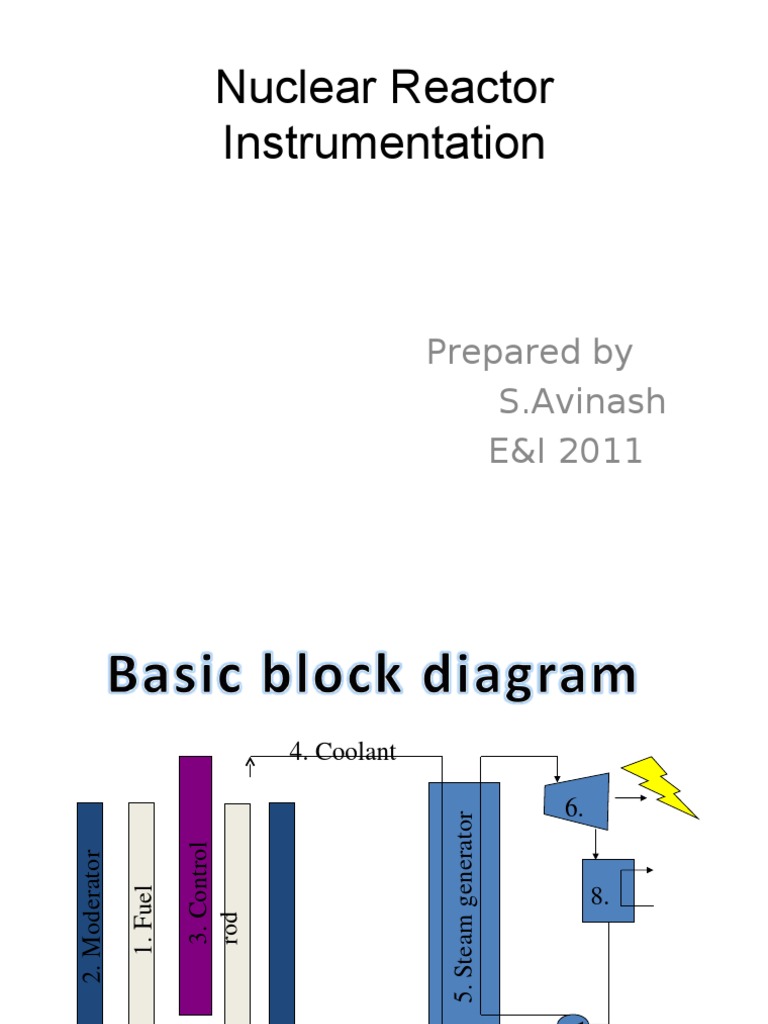 Nuclear Reactor Instrumentation

Prepared by
S.Avinash
E&I 2011

Basic block diagram

4. Coolant

2. Moderator

1. Fuel

3. Control rod

5. Steam generator

6.

8.